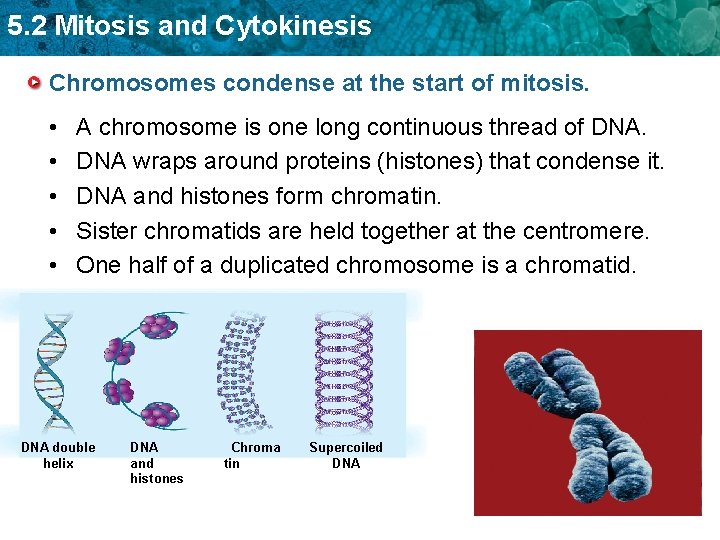 5.2 Mitosis and Cytokinesis

Chromosomes condense at the start of mitosis.

• A chromosome is one long continuous thread of DNA.
• DNA wraps around proteins (histones) that condense it.
• DNA and histones form chromatin.
• Sister chromatids are held together at the centromere.
• One half of a duplicated chromosome is a chromatid.

DNA double helix

DNA and histones

Chroma tin

Supercoiled DNA